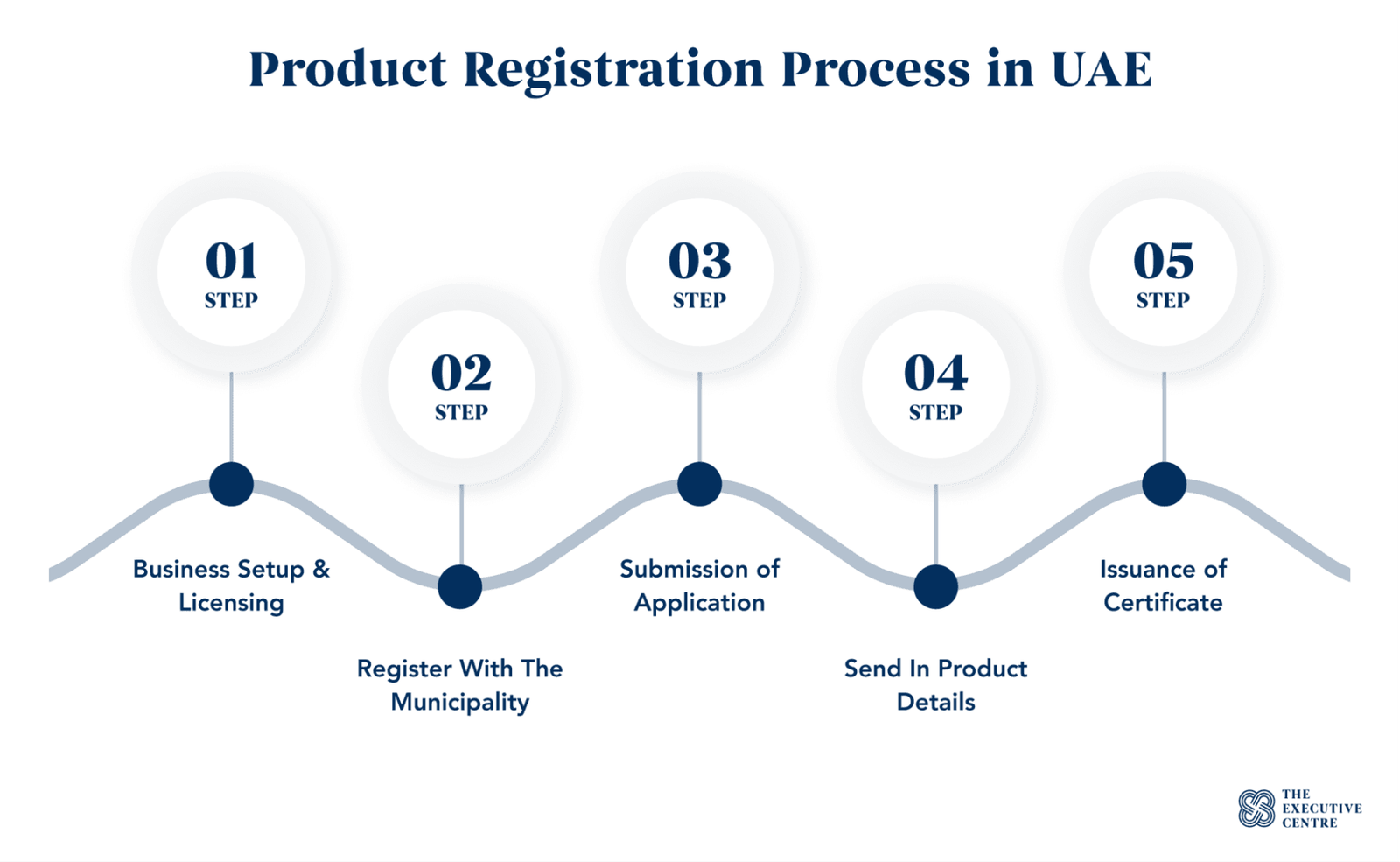 Product Registration Process in UAE

01
STEP

Business Setup & Licensing

02
STEP

Register With The Municipality

03
STEP

Submission of Application

04
STEP

Send In Product Details

05
STEP

Issuance of Certificate

THE EXECUTIVE CENTRE